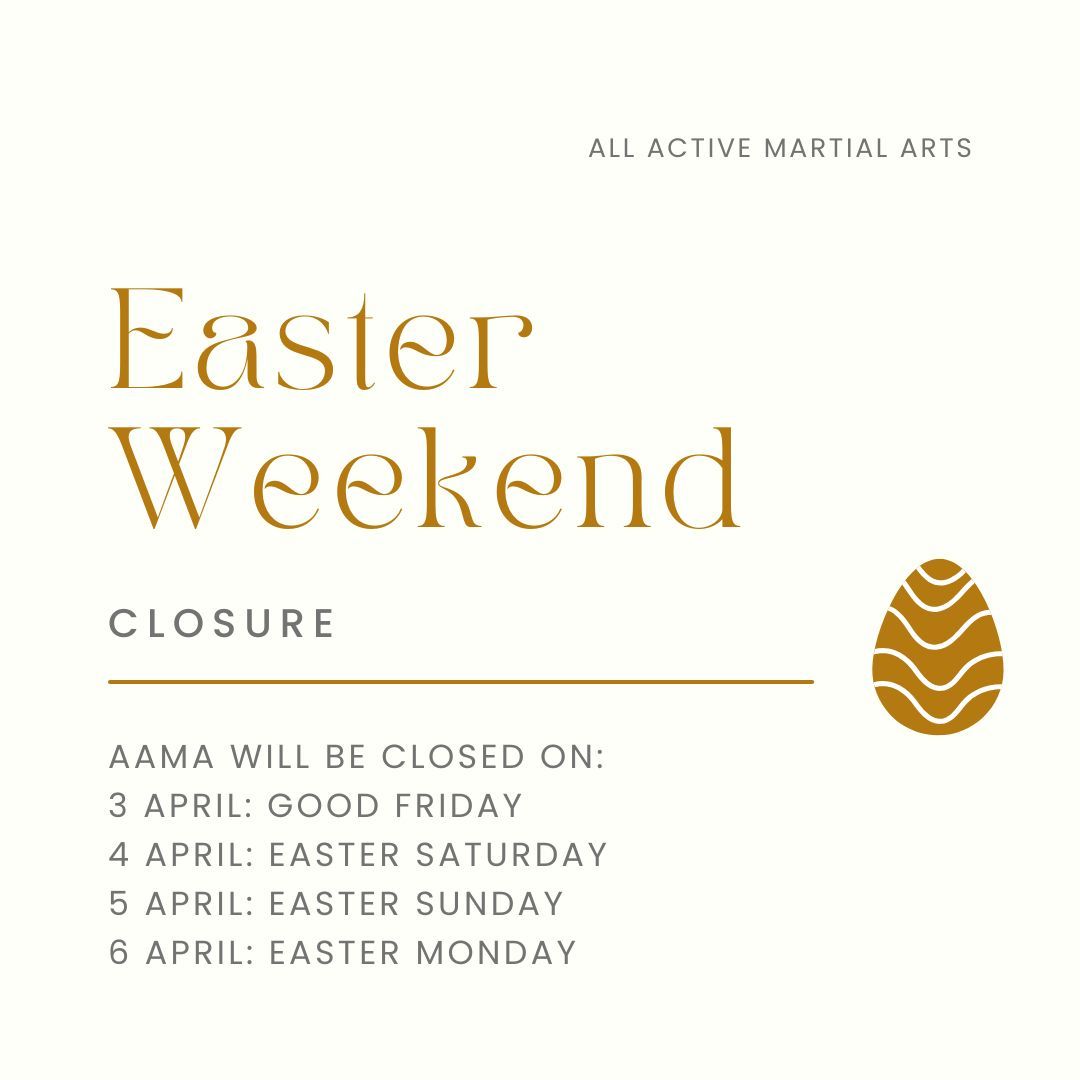 ALL ACTIVE MARTIAL ARTS

Easter Weekend

CLOSURE

AAMA WILL BE CLOSED ON:
3 APRIL: GOOD FRIDAY
4 APRIL: EASTER SATURDAY
5 APRIL: EASTER SUNDAY
6 APRIL: EASTER MONDAY